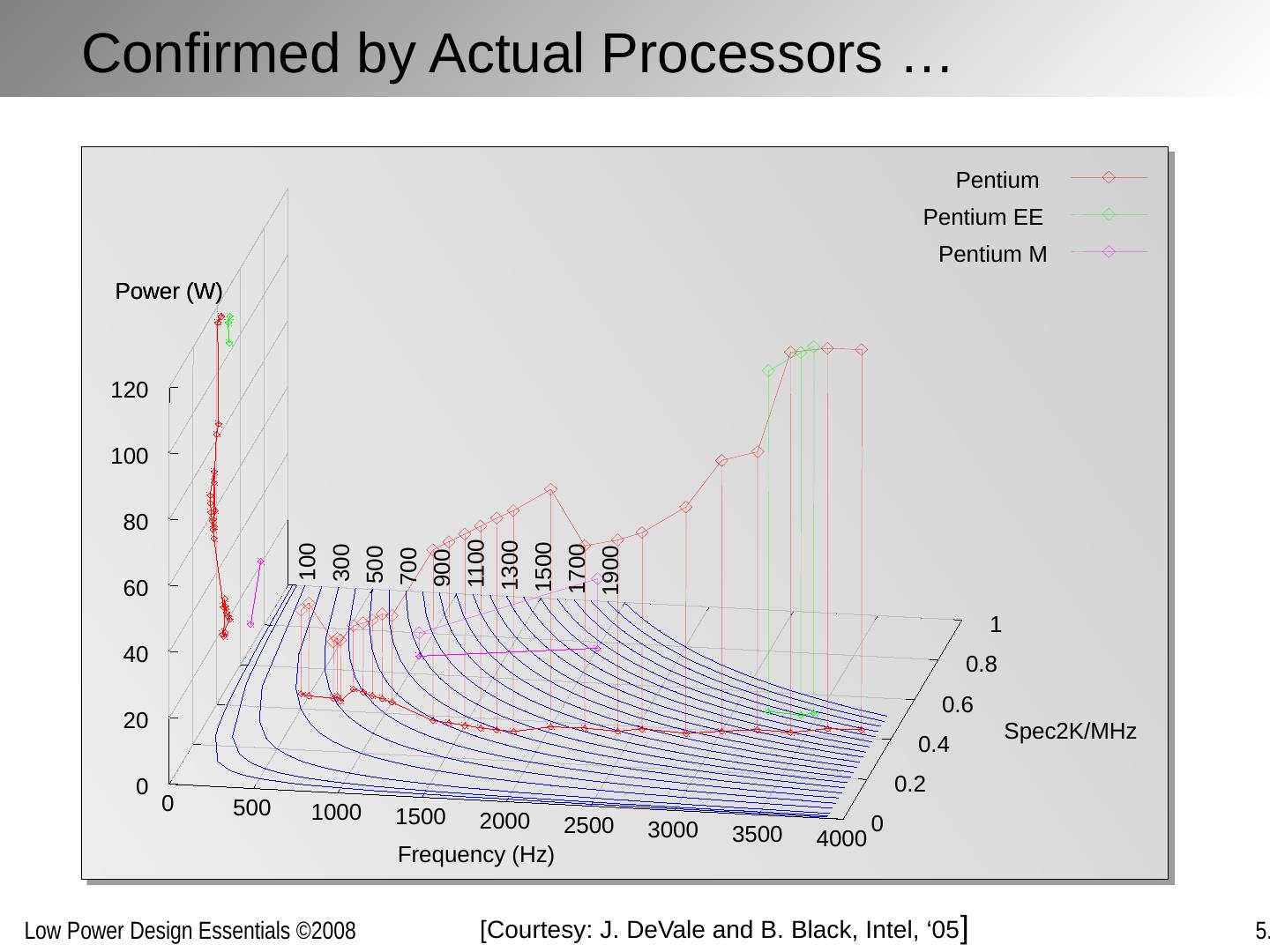 Confirmed by Actual Processors …

Pentium
Pentium EE
Pentium M

Power (W)

120
100
80
60
40
20
0

100
300
500
700
900
1100
1300
1500
1700
1900

1
0.8
0.6
0.4
0.2
0

Spec2K/MHz

0
500
1000
1500
2000
2500
3000
3500
4000

Frequency (Hz)

Low Power Design Essentials ©2008

[Courtesy: J. DeVale and B. Black, Intel, ‘05]

5.